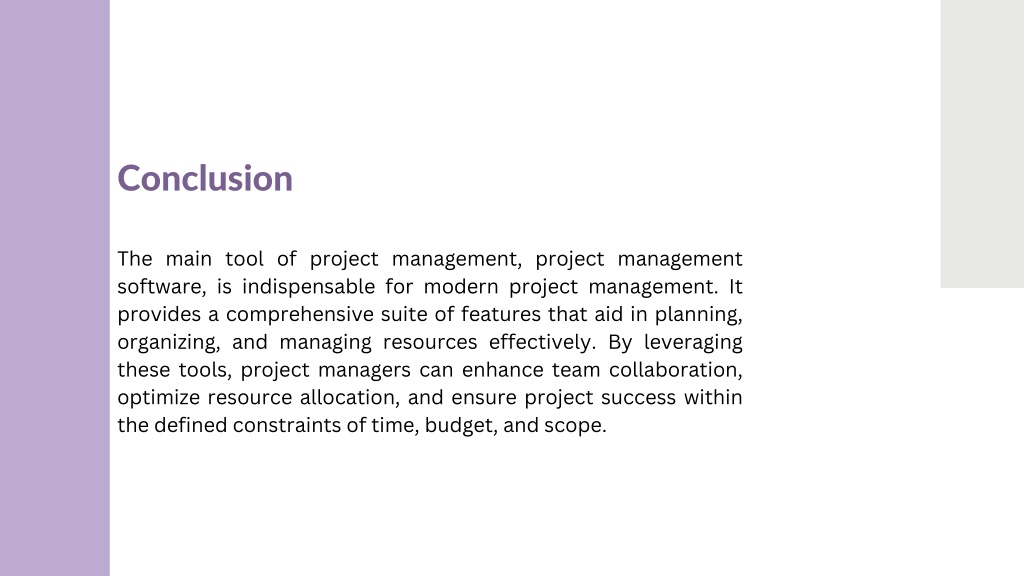 Conclusion

The main tool of project management, project management software, is indispensable for modern project management. It provides a comprehensive suite of features that aid in planning, organizing, and managing resources effectively. By leveraging these tools, project managers can enhance team collaboration, optimize resource allocation, and ensure project success within the defined constraints of time, budget, and scope.